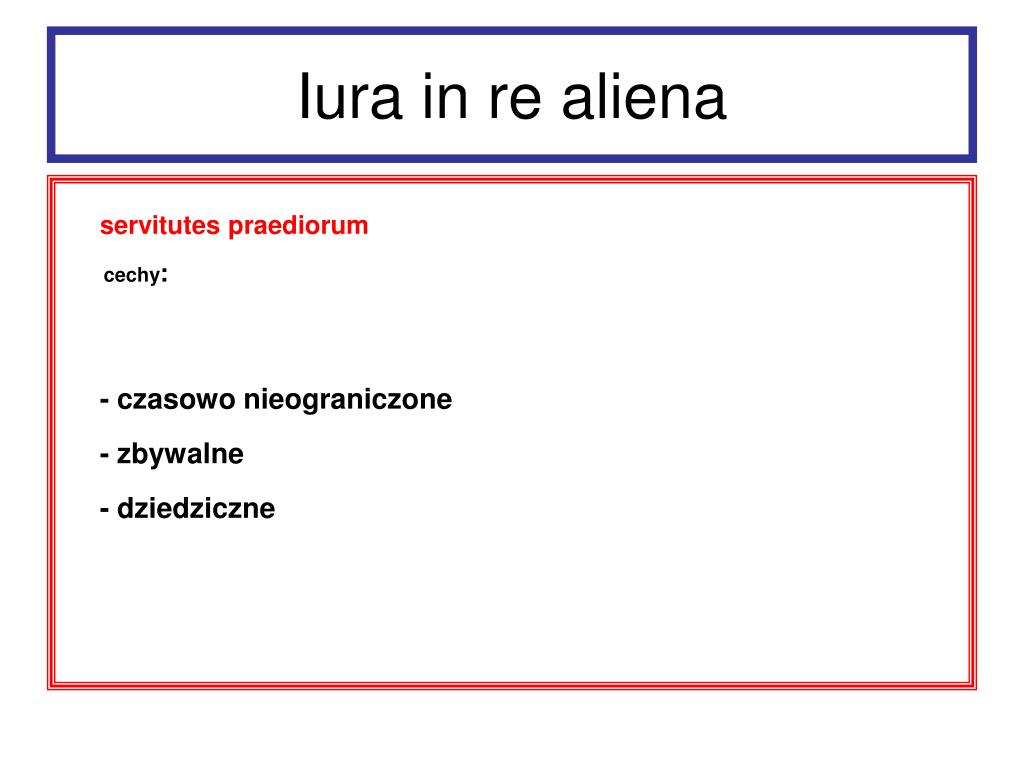 Iura in re aliena

servitutes praediorum

cechy:

- czasowo nieograniczone

- zbywalne

- dziedziczne